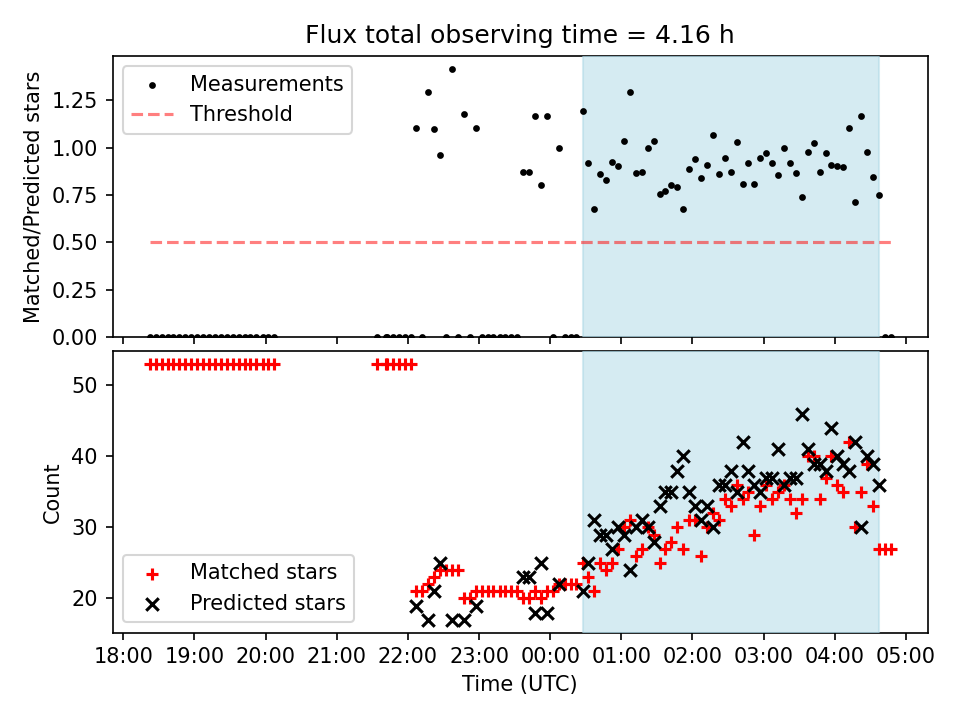 Flux total observing time = 4.16 h

Measurements
Threshold

Matched/Predicted stars

1.25
1.00
0.75
0.50
0.25
0.00

Count

50
40
30
20

Matched stars
Predicted stars

18:00 19:00 20:00 21:00 22:00 23:00 00:00 01:00 02:00 03:00 04:00 05:00

Time (UTC)